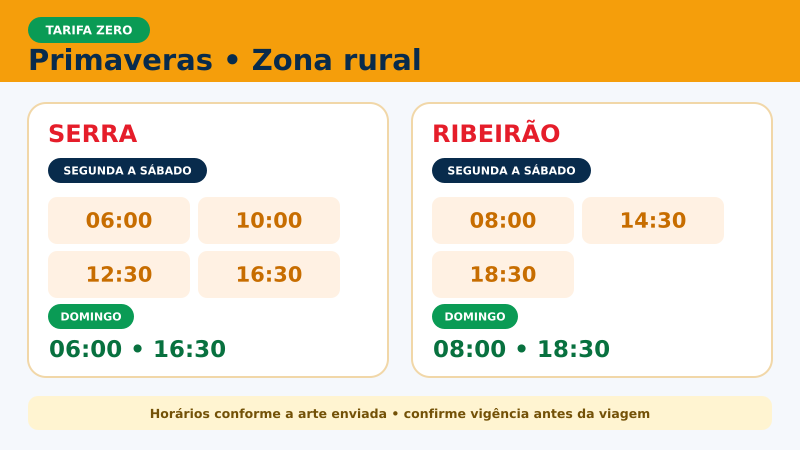 TARIFA ZERO

Primaveras • Zona rural

SERRA

SEGUNDA A SÁBADO

06:00

10:00

12:30

16:30

DOMINGO

06:00 • 16:30

RIBEIRÃO

SEGUNDA A SÁBADO

08:00

14:30

18:30

DOMINGO

08:00 • 18:30

Horários conforme a arte enviada • confirme vigência antes da viagem